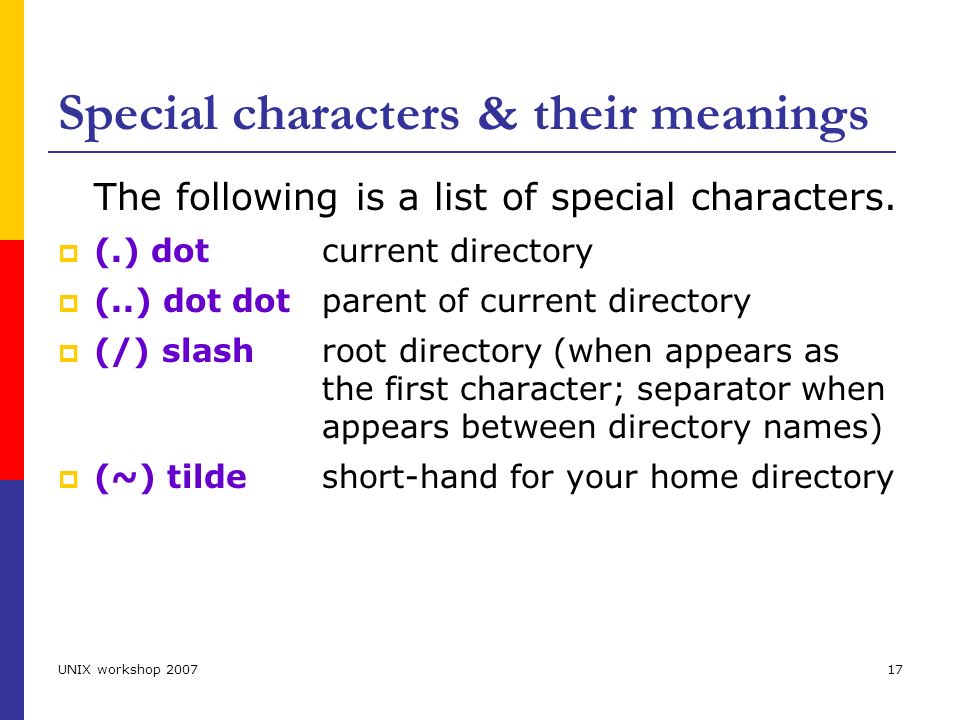 Special characters & their meanings

The following is a list of special characters.

(.) dot current directory

(..) dot dot parent of current directory

(/) slash root directory (when appears as the first character; separator when appears between directory names)

(~) tilde short-hand for your home directory

UNIX workshop 2007

17